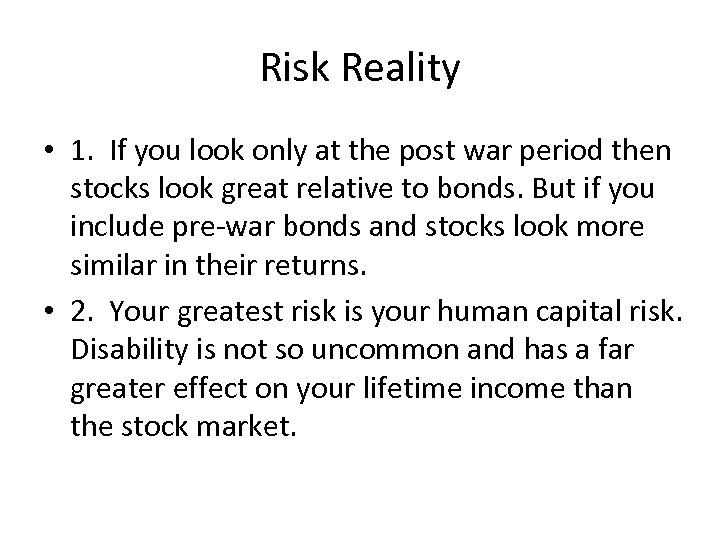 Risk Reality

• 1. If you look only at the post war period then stocks look great relative to bonds. But if you include pre-war bonds and stocks look more similar in their returns.

• 2. Your greatest risk is your human capital risk. Disability is not so uncommon and has a far greater effect on your lifetime income than the stock market.